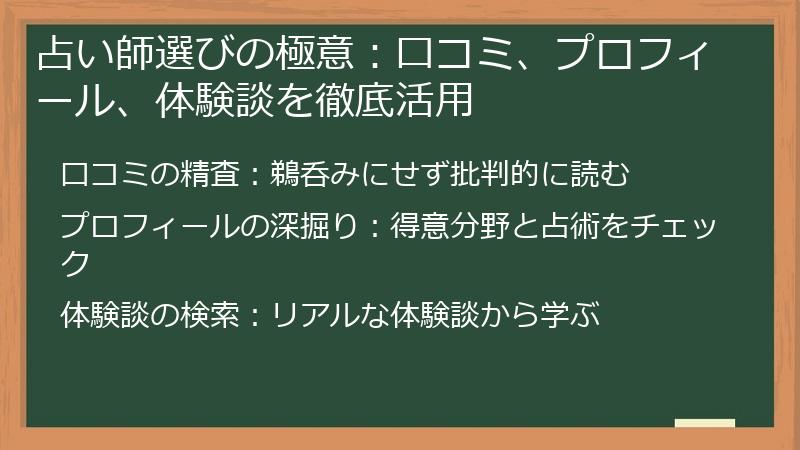 占い師選びの極意：口コミ、プロフィール、体験談を徹底活用

口コミの精査：鵜呑みにせず批判的に読む

プロフィールの深掘り：得意分野と占術をチェック

体験談の検索：リアルな体験談から学ぶ